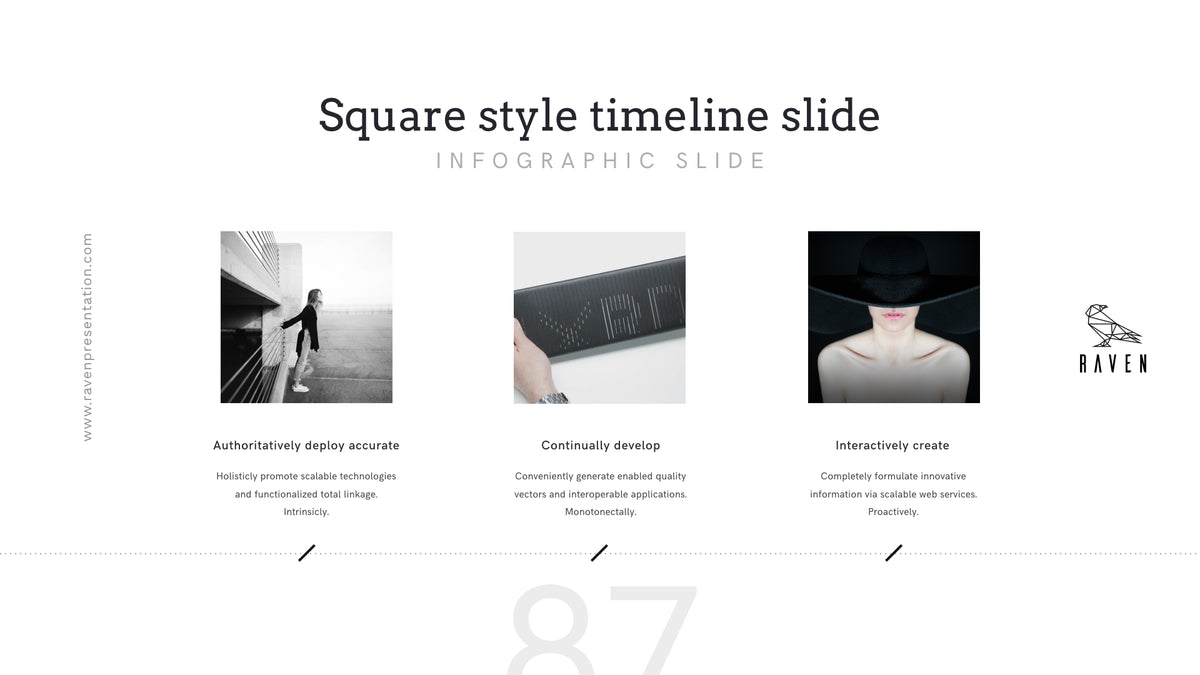 Square style timeline slide

INFOGRAPHIC SLIDE

www.ravenpresentation.com

Authoritatively deploy accurate

Holisticly promote scalable technologies and functionalized total linkage. Intrinsicly.

Continually develop

Conveniently generate enabled quality vectors and interoperable applications. Monotonectally.

Interactively create

Completely formulate innovative information via scalable web services. Proactively.

RAVEN

87